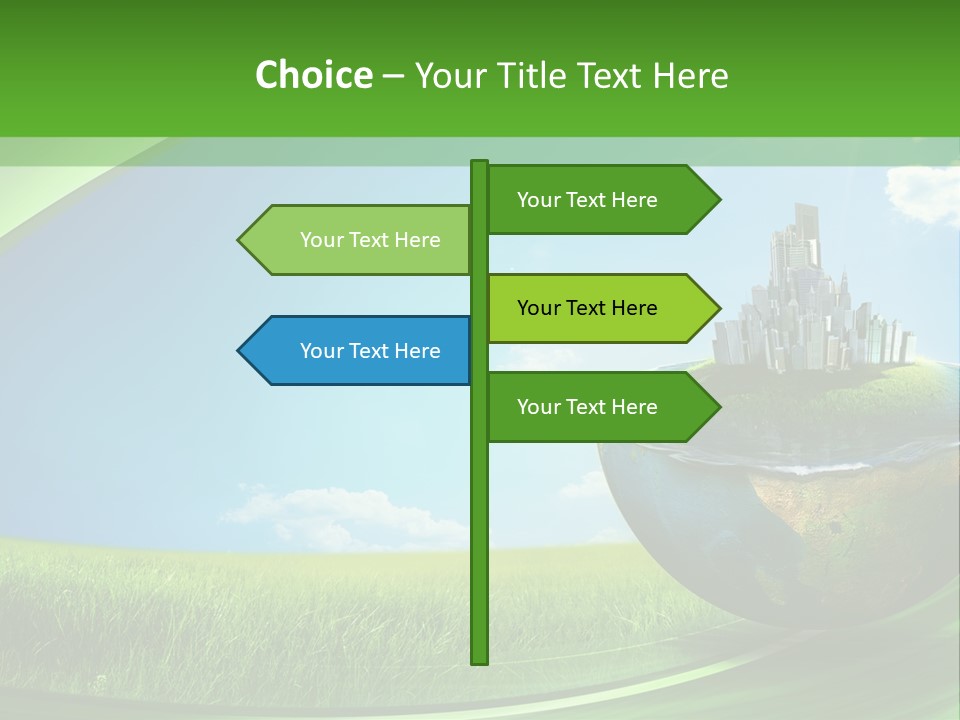 Choice – Your Title Text Here

Your Text Here

Your Text Here

Your Text Here

Your Text Here

Your Text Here